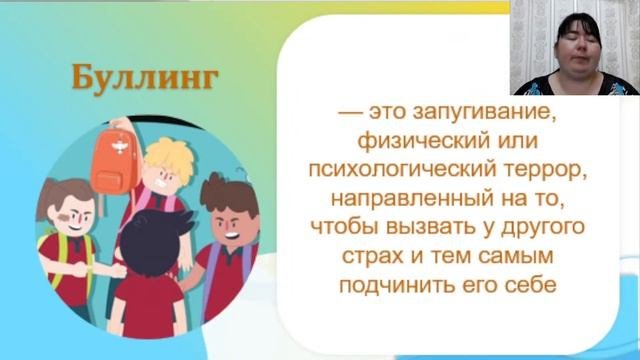 Буллинг

— это запугивание, физический или психологический террор, направленный на то, чтобы вызвать у другого страх и тем самым подчинить его себе